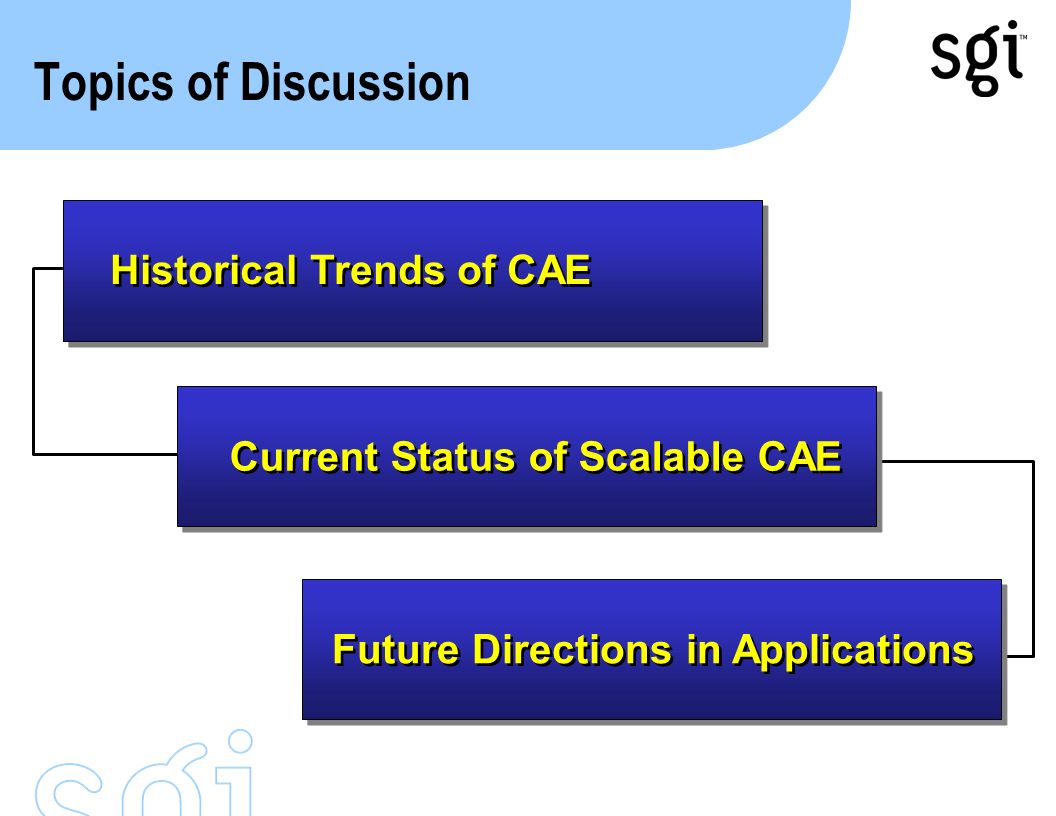 Topics of Discussion

sgi™

Historical Trends of CAE

Current Status of Scalable CAE

Future Directions in Applications

sgi